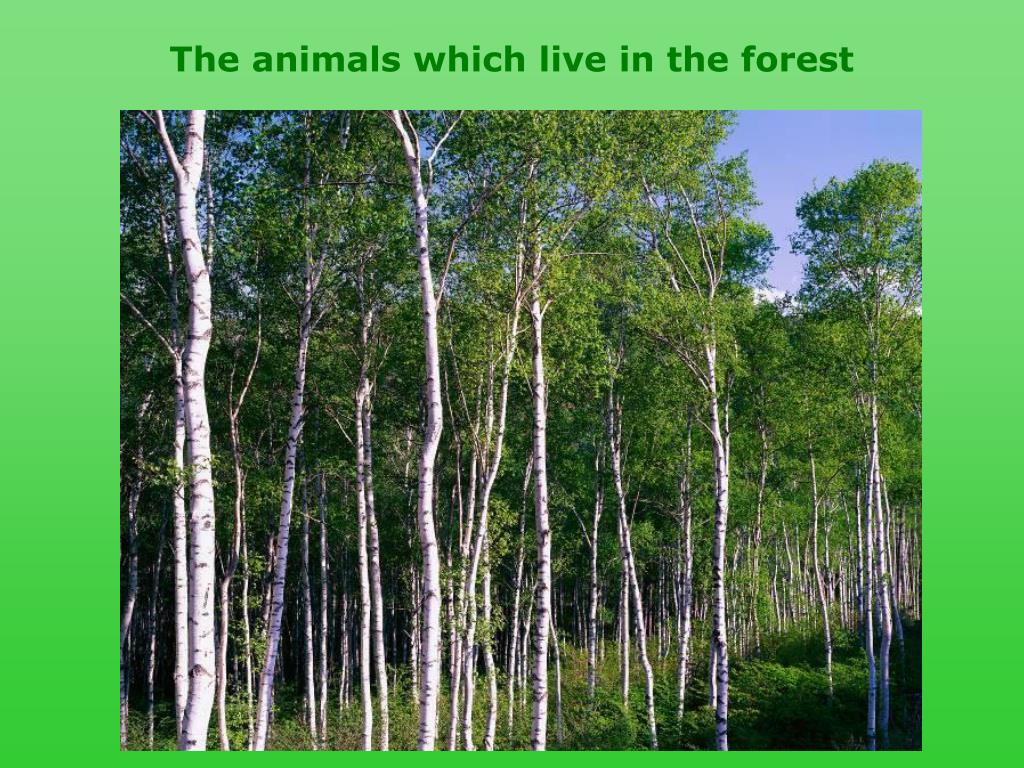 The animals which live in the forest